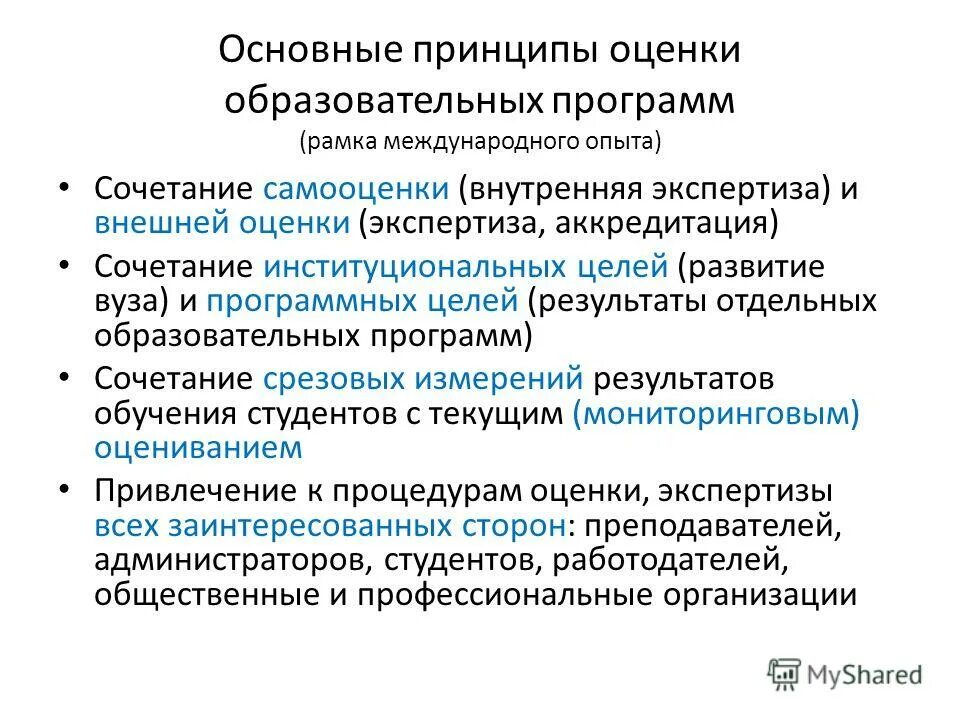 Основные принципы оценки образовательных программ
(рамка международного опыта)

• Сочетание самооценки (внутренняя экспертиза) и внешней оценки (экспертиза, аккредитация)
• Сочетание институциональных целей (развитие вуза) и программных целей (результаты отдельных образовательных программ)
• Сочетание срезовых измерений результатов обучения студентов с текущим (мониторинговым) оцениванием
• Привлечение к процедурам оценки, экспертизы всех заинтересованных сторон: преподавателей, администраторов, студентов, работодателей, общественные и профессиональные организации

MyShared